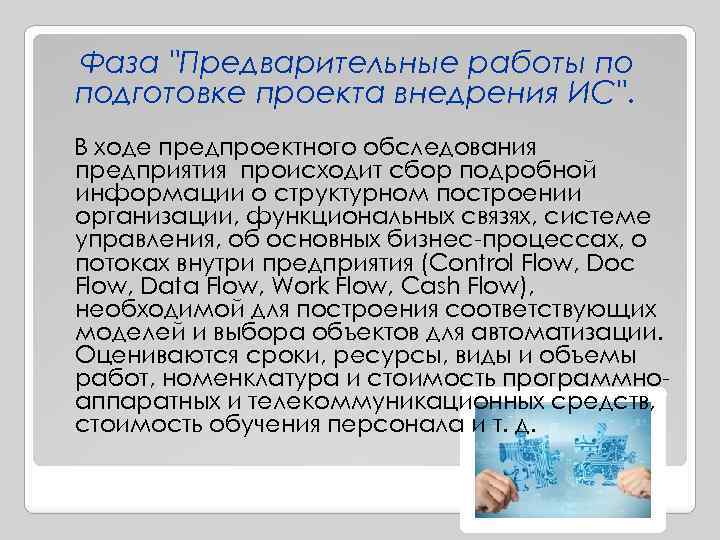 Фаза "Предварительные работы по подготовке проекта внедрения ИС".

В ходе предпроектного обследования предприятия происходит сбор подробной информации о структурном построении организации, функциональных связях, системе управления, об основных бизнес-процессах, о потоках внутри предприятия (Control Flow, Doc Flow, Data Flow, Work Flow, Cash Flow), необходимой для построения соответствующих моделей и выбора объектов для автоматизации. Оцениваются сроки, ресурсы, виды и объемы работ, номенклатура и стоимость программно-аппаратных и телекоммуникационных средств, стоимость обучения персонала и т. д.